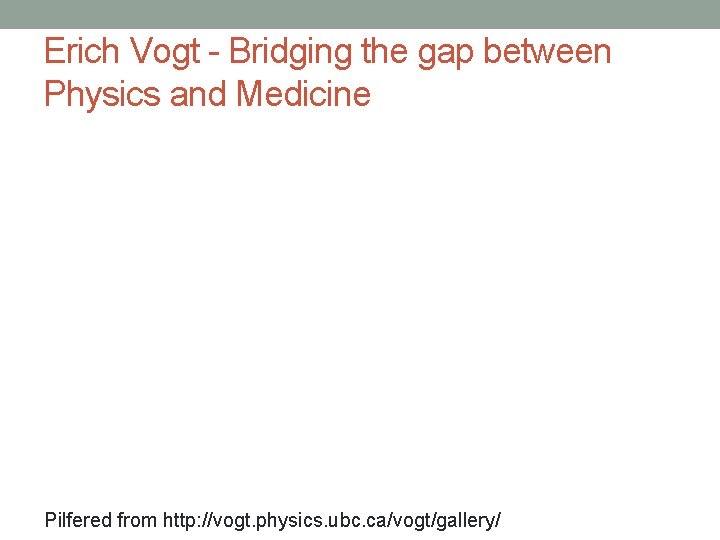 Erich Vogt - Bridging the gap between Physics and Medicine

Pilfered from http://vogt.physics.ubc.ca/vogt/gallery/